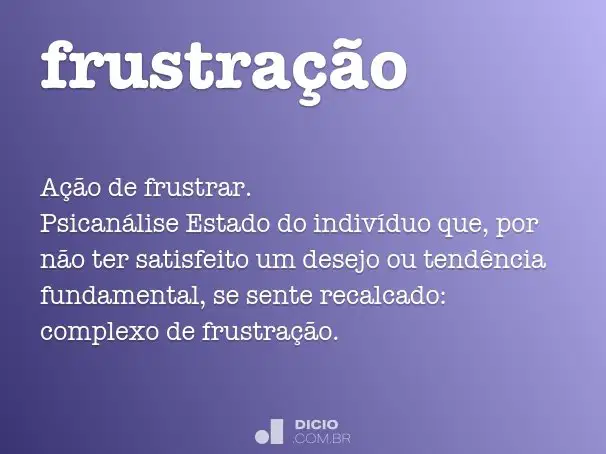 frustração

Ação de frustrar.
Psicanálise Estado do indivíduo que, por não ter satisfeito um desejo ou tendência fundamental, se sente recalcado: complexo de frustração.

DICIO
.COM.BR